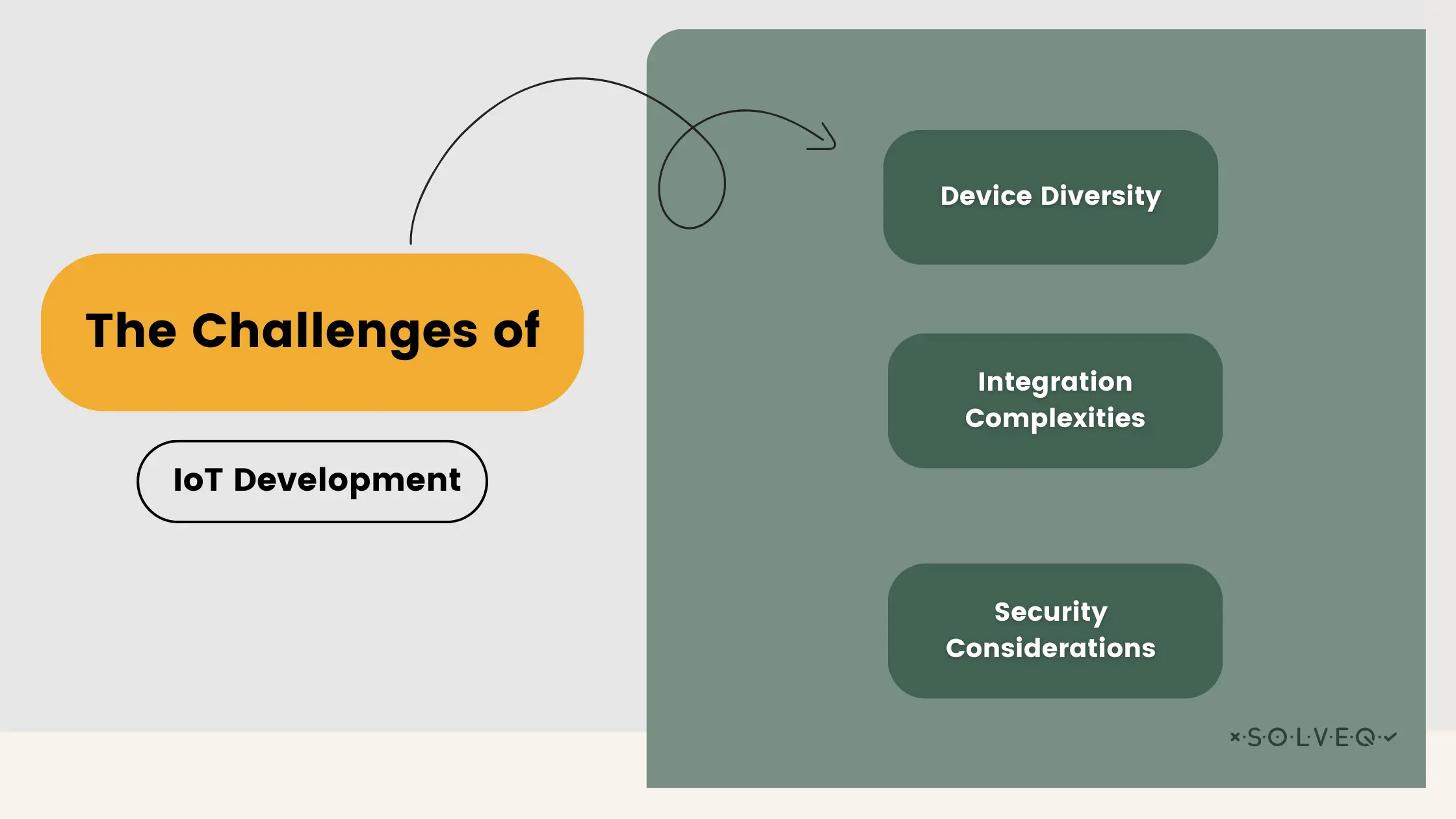 The Challenges of

IoT Development

Device Diversity

Integration Complexities

Security Considerations

×·S·O·L·V·E·Q·✓